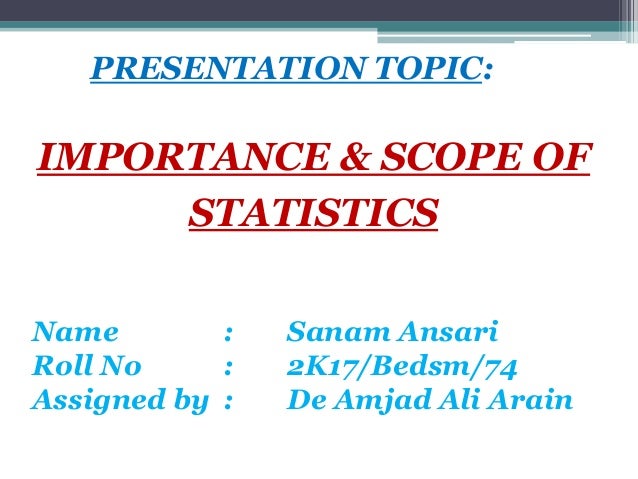 PRESENTATION TOPIC:

IMPORTANCE & SCOPE OF STATISTICS

Name : Sanam Ansari
Roll No : 2K17/Bedsm/74
Assigned by : De Amjad Ali Arain